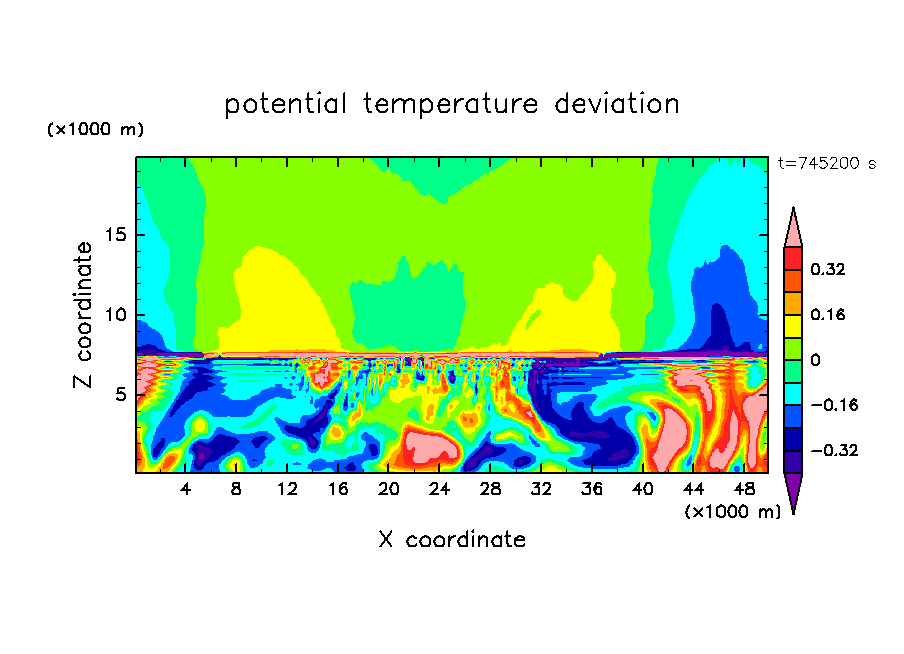 potential temperature deviation

(×1000 m)

t=745200 s

Z coordinate

15
10
5

0.32
0.16
0
−0.16
−0.32

4 8 12 16 20 24 28 32 36 40 44 48
(×1000 m)

X coordinate